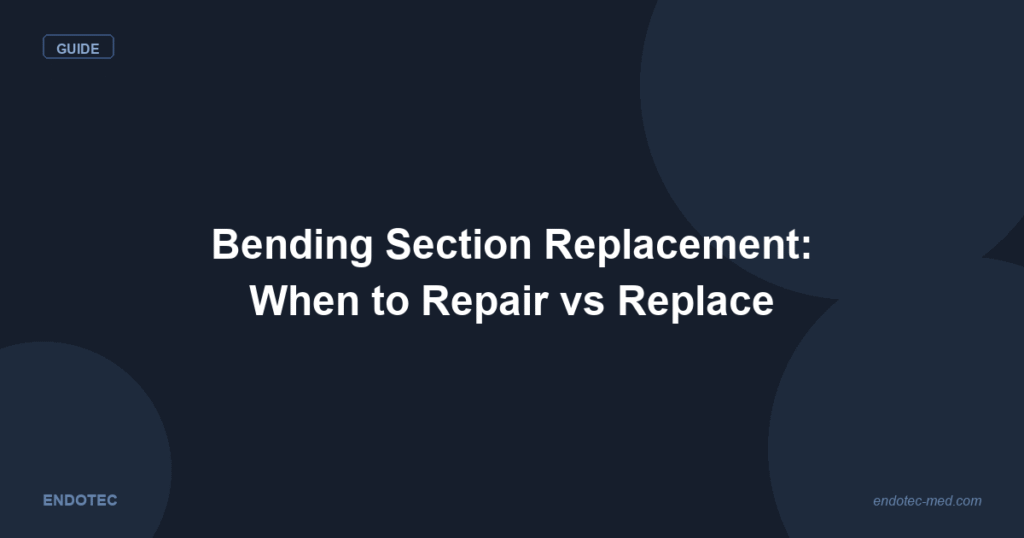 GUIDE

Bending Section Replacement: When to Repair vs Replace

ENDOTEC

endotec-med.com